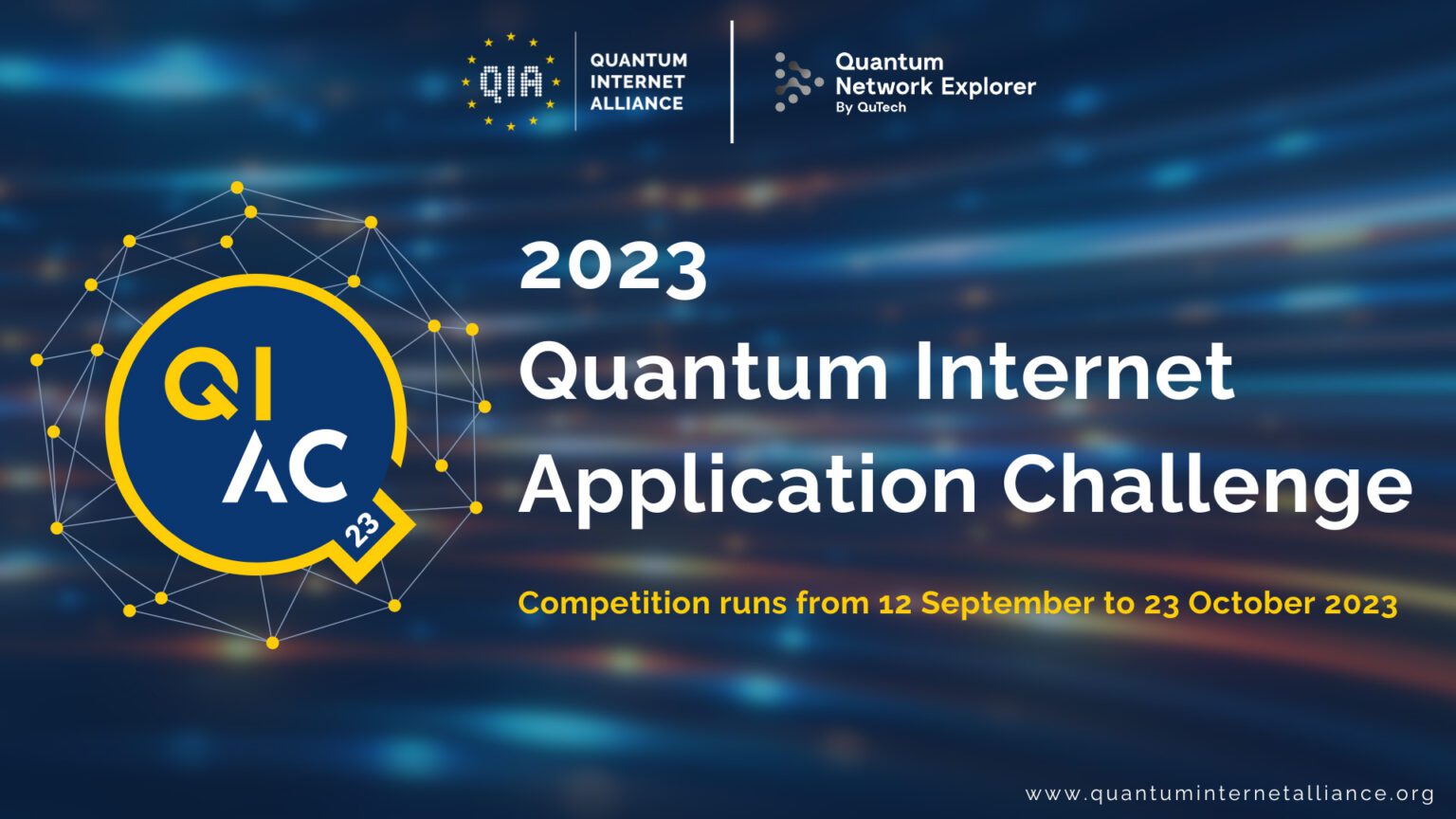 QIA QUANTUM INTERNET ALLIANCE

Quantum Network Explorer By QuTech

QI AC 23

2023
Quantum Internet Application Challenge

Competition runs from 12 September to 23 October 2023

www.quantuminternetalliance.org